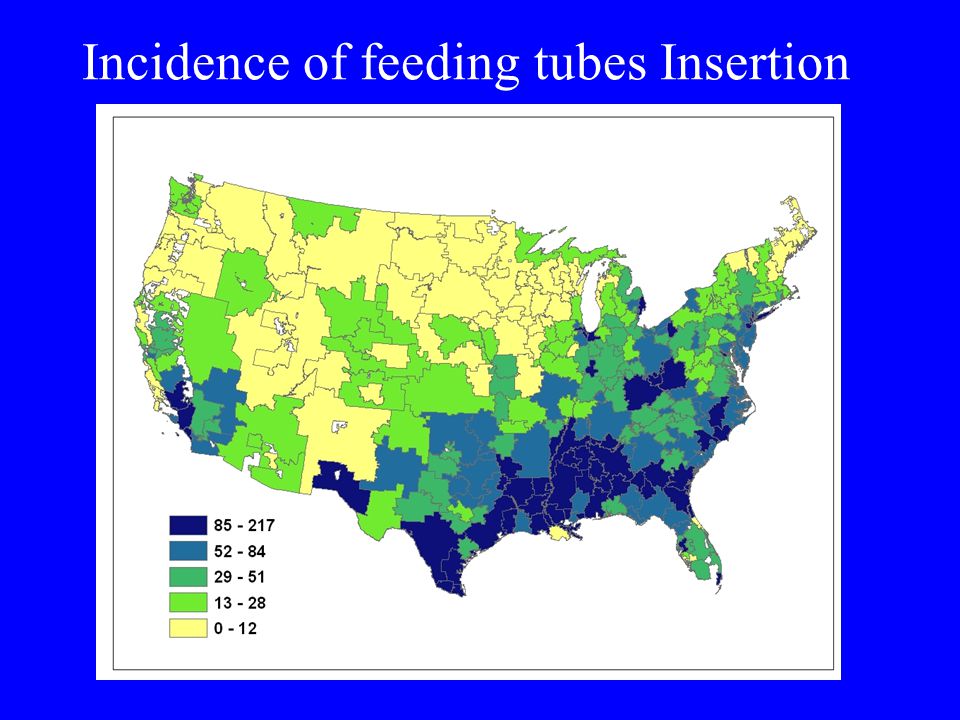 Incidence of feeding tubes Insertion

85 - 217
52 - 84
29 - 51
13 - 28
0 - 12